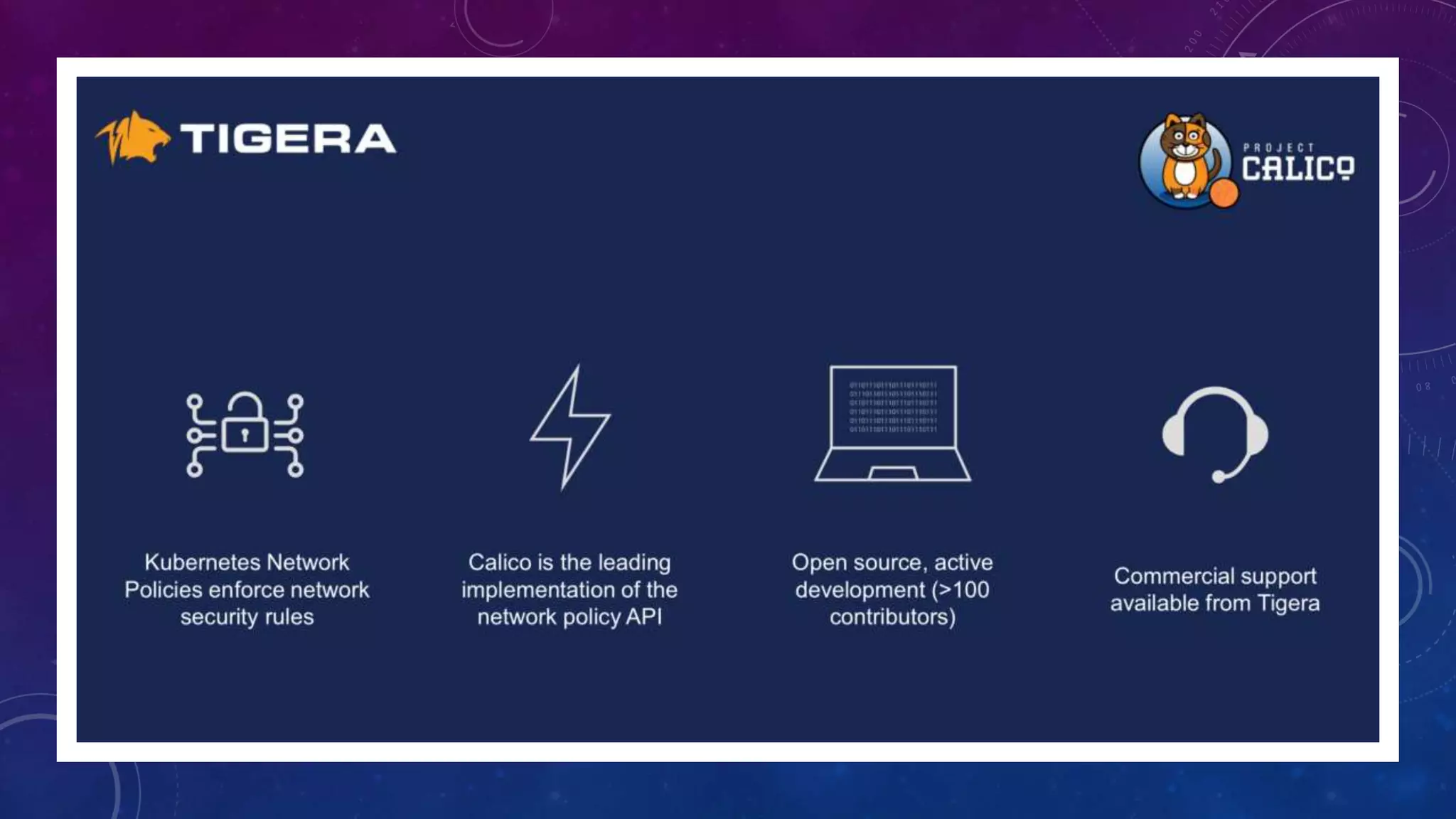 TIGERA

PROJECT CALICO

Kubernetes Network Policies enforce network security rules

Calico is the leading implementation of the network policy API

Open source, active development (>100 contributors)

Commercial support available from Tigera